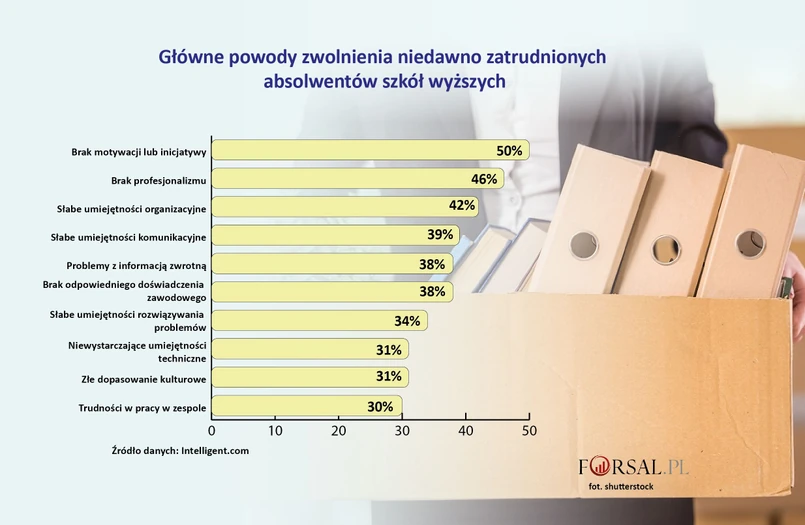 Główne powody zwolnienia niedawno zatrudnionych absolwentów szkół wyższych

Brak motywacji lub inicjatywy 50%
Brak profesjonalizmu 46%
Słabe umiejętności organizacyjne 42%
Słabe umiejętności komunikacyjne 39%
Problemy z informacją zwrotną 38%
Brak odpowiedniego doświadczenia zawodowego 38%
Słabe umiejętności rozwiązywania problemów 34%
Niewystarczające umiejętności techniczne 31%
Złe dopasowanie kulturowe 31%
Trudności w pracy w zespole 30%

0 10 20 30 40 50

Źródło danych: Intelligent.com

FORSAL.PL
fot. shutterstock